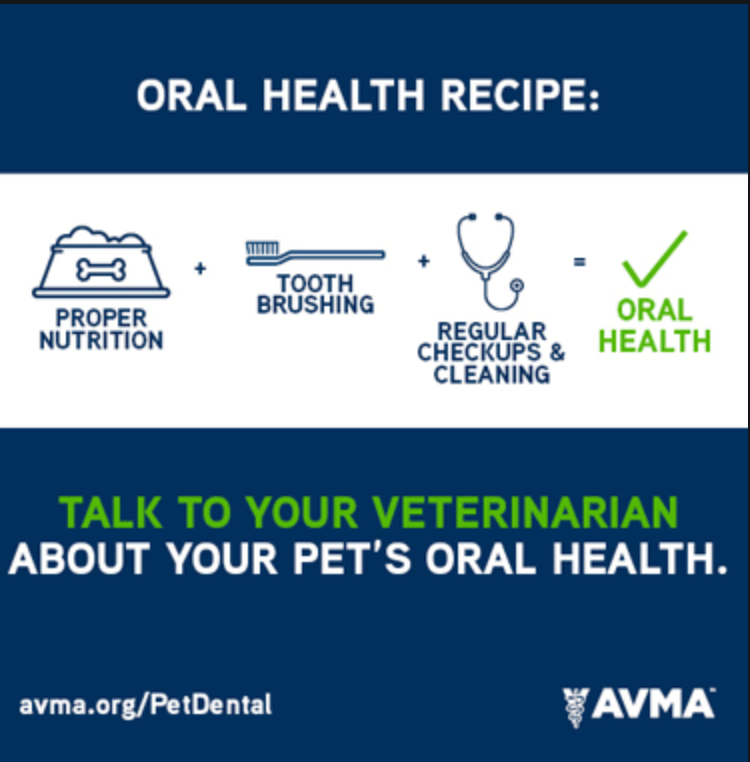 ORAL HEALTH RECIPE:

PROPER NUTRITION + TOOTH BRUSHING + REGULAR CHECKUPS & CLEANING = ORAL HEALTH

TALK TO YOUR VETERINARIAN ABOUT YOUR PET'S ORAL HEALTH.

avma.org/PetDental

AVMA